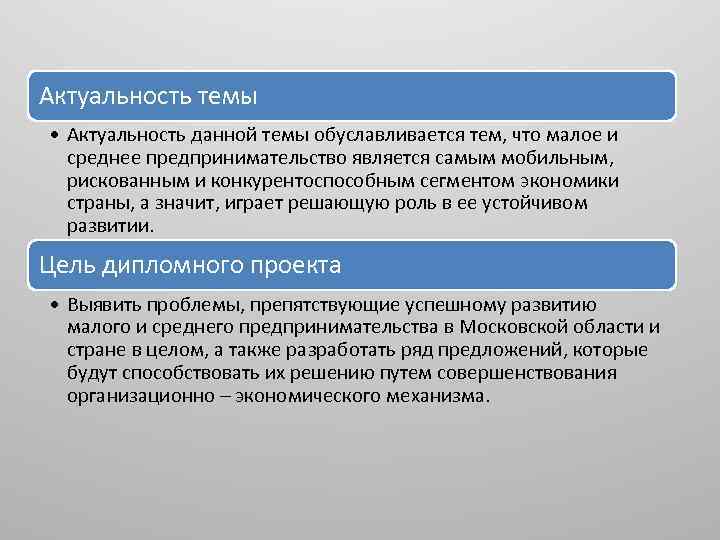 Актуальность темы

• Актуальность данной темы обуславливается тем, что малое и среднее предпринимательство является самым мобильным, рискованным и конкурентоспособным сегментом экономики страны, а значит, играет решающую роль в ее устойчивом развитии.

Цель дипломного проекта

• Выявить проблемы, препятствующие успешному развитию малого и среднего предпринимательства в Московской области и стране в целом, а также разработать ряд предложений, которые будут способствовать их решению путем совершенствования организационно – экономического механизма.